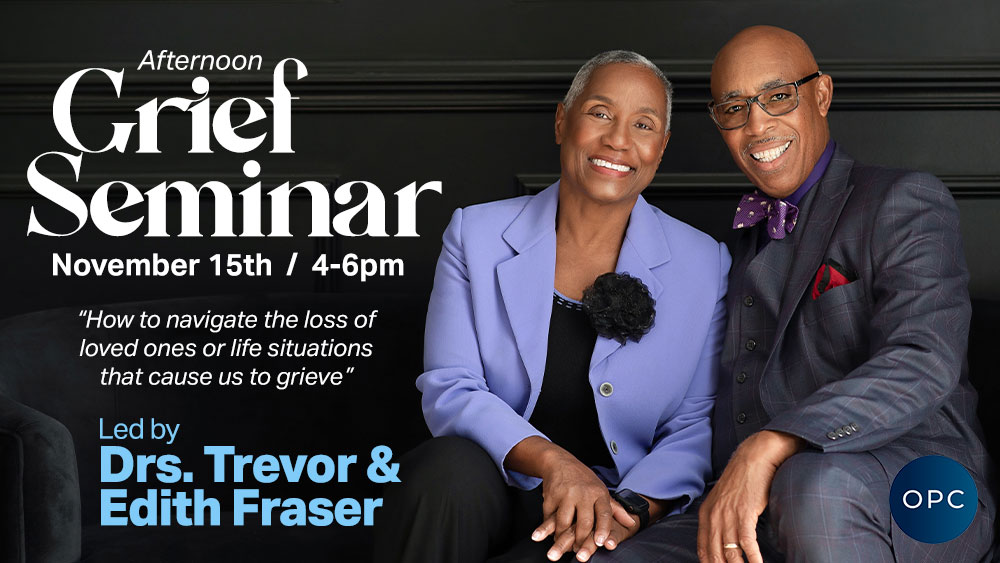 Afternoon
Grief Seminar
November 15th / 4-6pm

"How to navigate the loss of loved ones or life situations that cause us to grieve"

Led by
Drs. Trevor & Edith Fraser

OPC